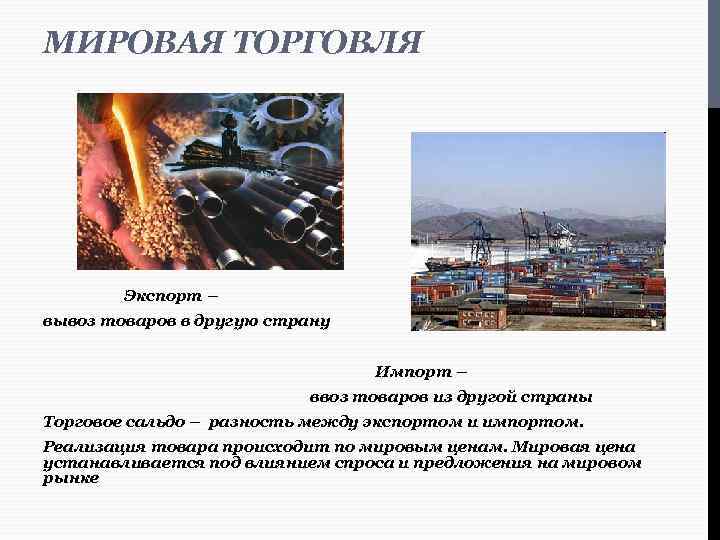 МИРОВАЯ ТОРГОВЛЯ

Экспорт –
вывоз товаров в другую страну

Импорт –
ввоз товаров из другой страны

Торговое сальдо – разность между экспортом и импортом.

Реализация товара происходит по мировым ценам. Мировая цена устанавливается под влиянием спроса и предложения на мировом рынке